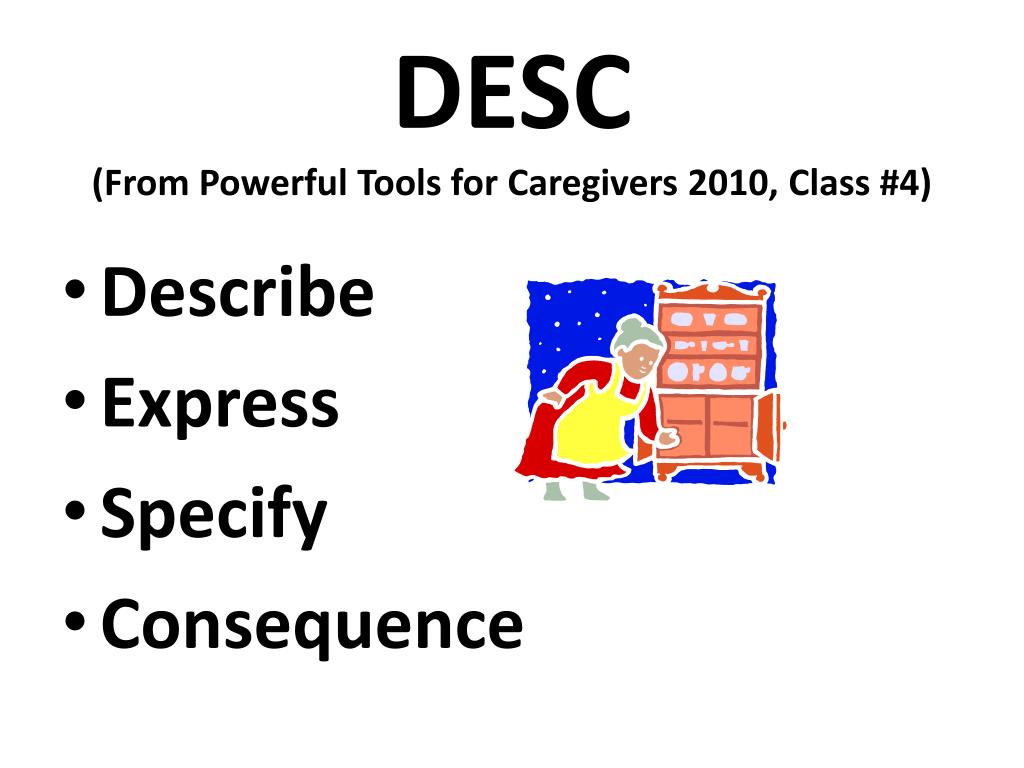 DESC

(From Powerful Tools for Caregivers 2010, Class #4)

• Describe
• Express
• Specify
• Consequence